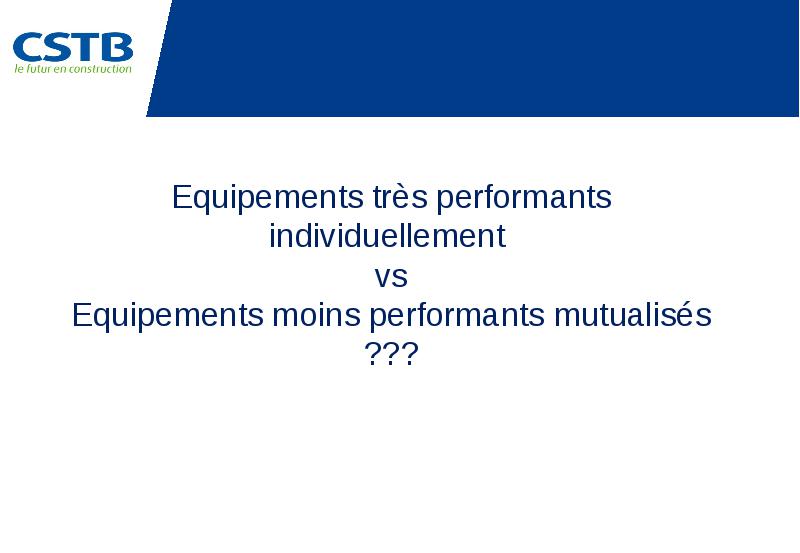 CSTB
le futur en construction

Equipements très performants individuellement
vs
Equipements moins performants mutualisés
???